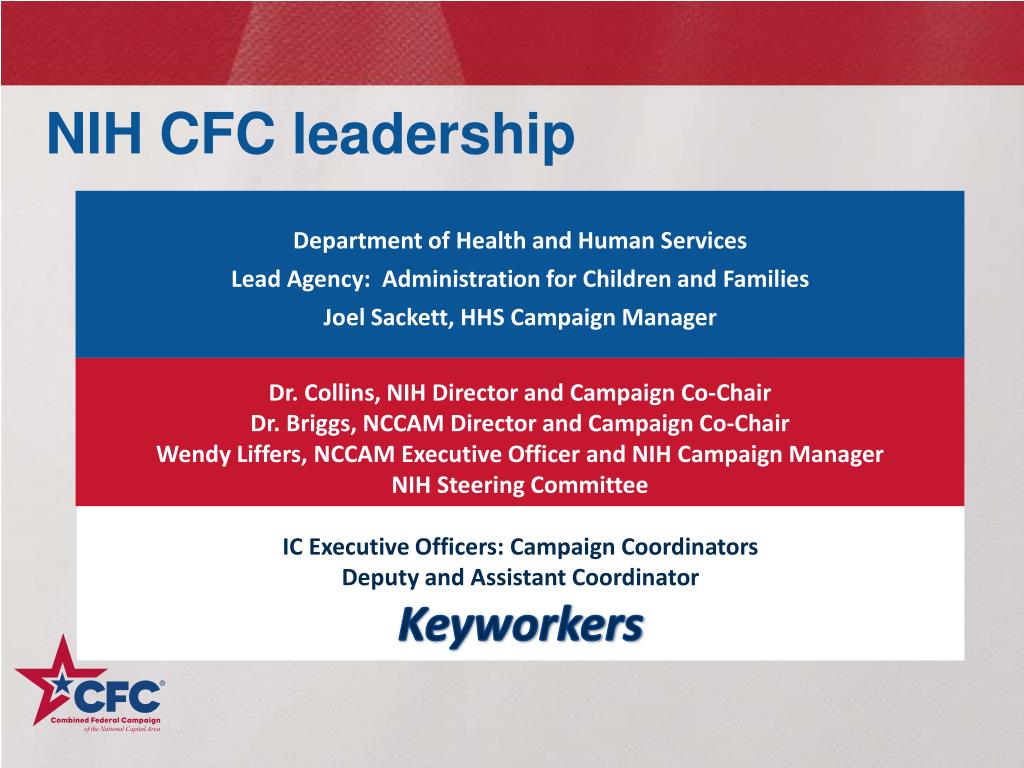 NIH CFC leadership

Department of Health and Human Services
Lead Agency: Administration for Children and Families
Joel Sackett, HHS Campaign Manager

Dr. Collins, NIH Director and Campaign Co-Chair
Dr. Briggs, NCCAM Director and Campaign Co-Chair
Wendy Liffers, NCCAM Executive Officer and NIH Campaign Manager
NIH Steering Committee

IC Executive Officers: Campaign Coordinators
Deputy and Assistant Coordinator
Keyworkers

CFC®
Combined Federal Campaign
of the National Capital Area